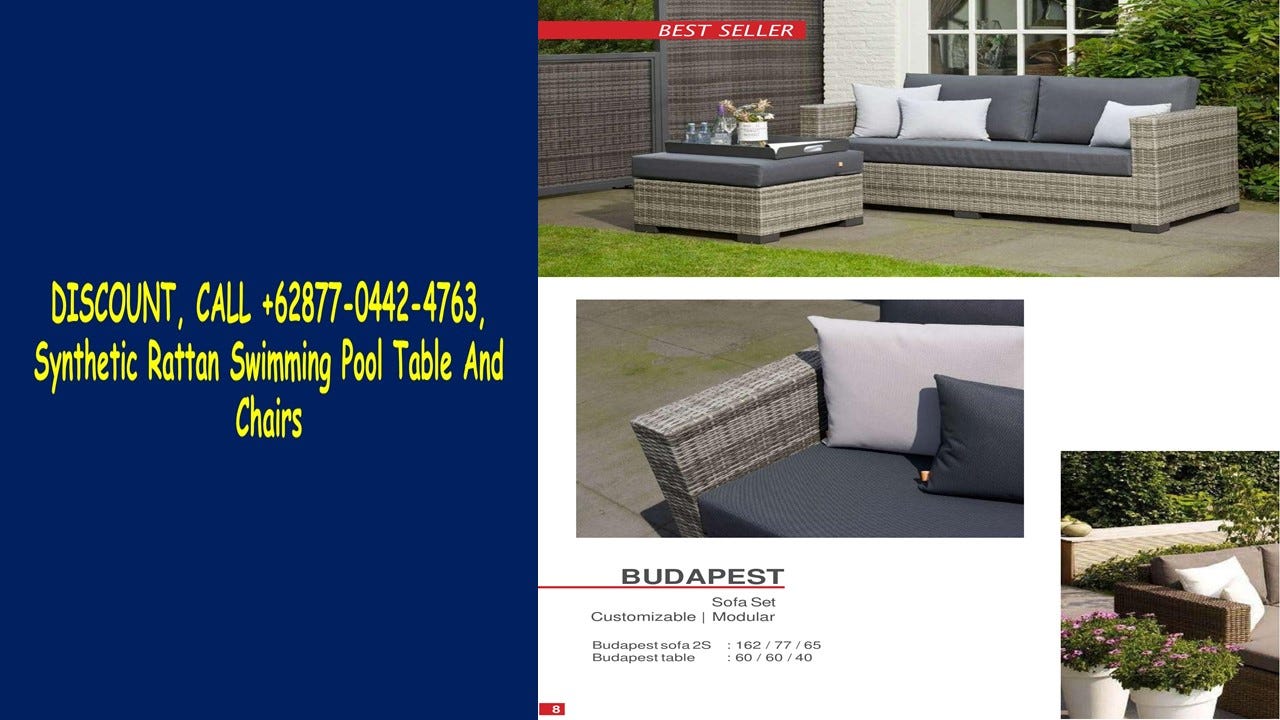 DISCOUNT, CALL +62877-0442-4763, Synthetic Rattan Swimming Pool Table And Chairs

BEST SELLER

BUDAPEST

Sofa Set
Customizable | Modular

Budapest sofa 2S : 162 / 77 / 65
Budapest table : 60 / 60 / 40

8